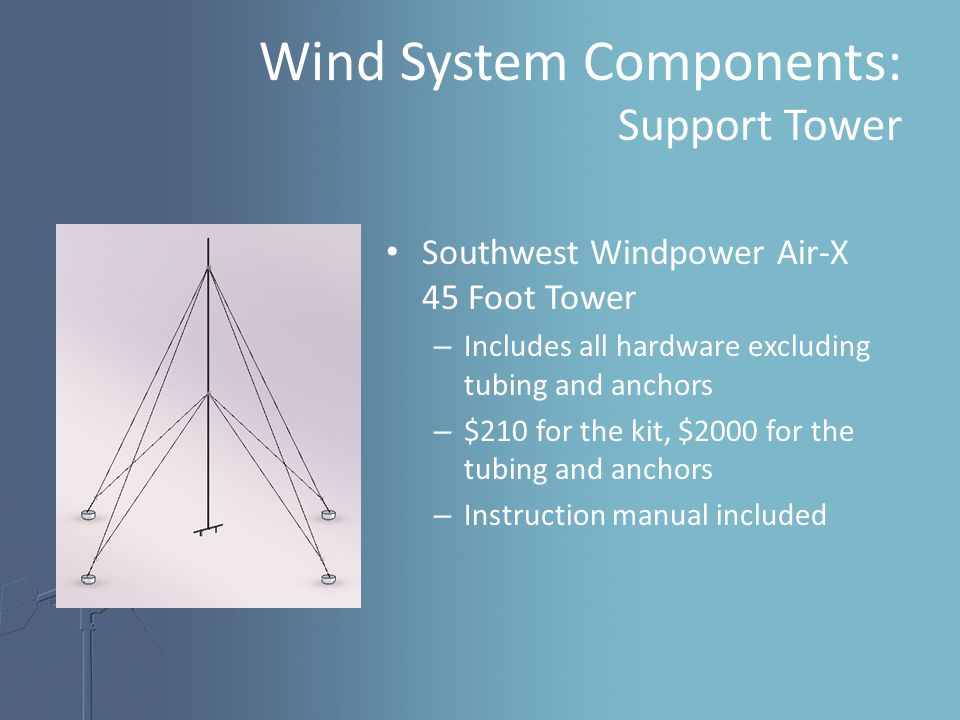 Wind System Components:
Support Tower

• Southwest Windpower Air-X 45 Foot Tower
– Includes all hardware excluding tubing and anchors
– \$210 for the kit, \$2000 for the tubing and anchors
– Instruction manual included